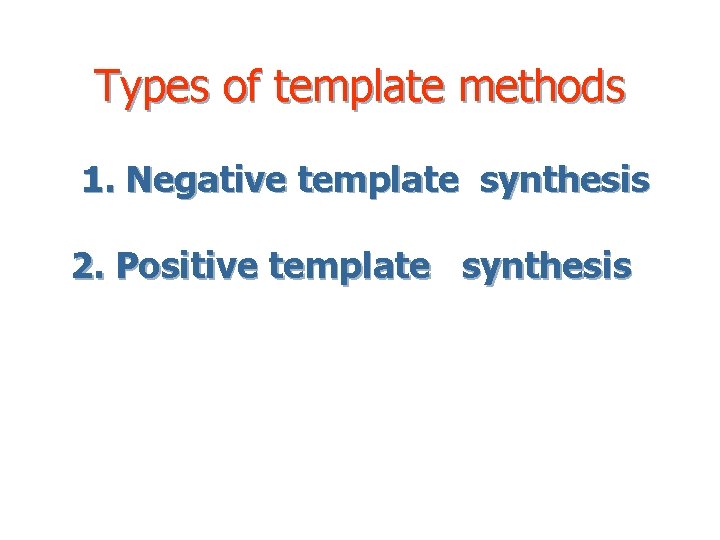 Types of template methods

1. Negative template synthesis

2. Positive template synthesis